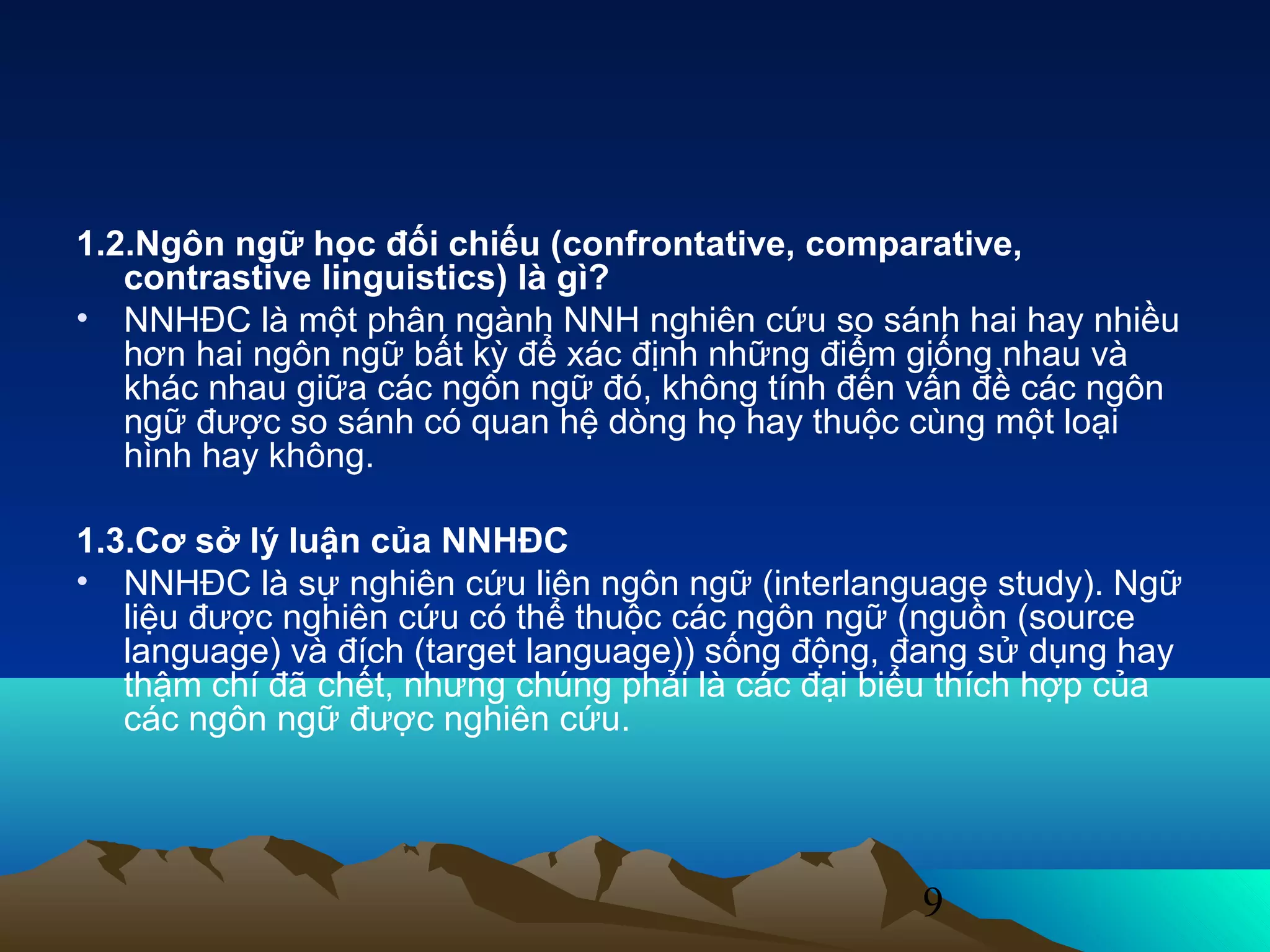 1.2.Ngôn ngữ học đối chiếu (confrontative, comparative, contrastive linguistics) là gì?

• NNHĐC là một phân ngành NNH nghiên cứu so sánh hai hay nhiều hơn hai ngôn ngữ bất kỳ để xác định những điểm giống nhau và khác nhau giữa các ngôn ngữ đó, không tính đến vấn đề các ngôn ngữ được so sánh có quan hệ dòng họ hay thuộc cùng một loại hình hay không.

1.3.Cơ sở lý luận của NNHĐC

• NNHĐC là sự nghiên cứu liên ngôn ngữ (interlanguage study). Ngữ liệu được nghiên cứu có thể thuộc các ngôn ngữ (nguồn (source language) và đích (target language)) sống động, đang sử dụng hay thậm chí đã chết, nhưng chúng phải là các đại biểu thích hợp của các ngôn ngữ được nghiên cứu.

9